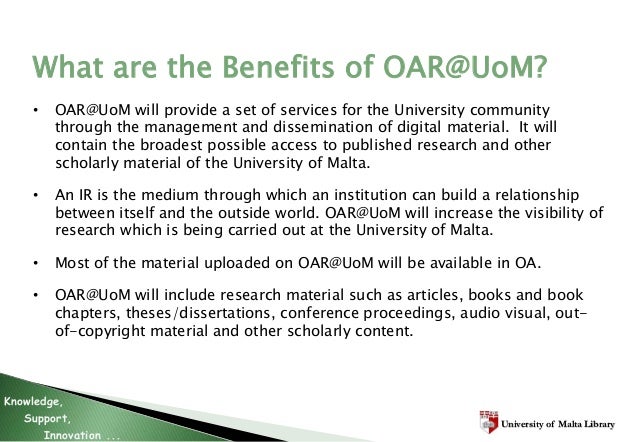 What are the Benefits of OAR@UoM?

• OAR@UoM will provide a set of services for the University community through the management and dissemination of digital material. It will contain the broadest possible access to published research and other scholarly material of the University of Malta.

• An IR is the medium through which an institution can build a relationship between itself and the outside world. OAR@UoM will increase the visibility of research which is being carried out at the University of Malta.

• Most of the material uploaded on OAR@UoM will be available in OA.

• OAR@UoM will include research material such as articles, books and book chapters, theses/dissertations, conference proceedings, audio visual, out-of-copyright material and other scholarly content.

Knowledge,
Support,
Innovation ...

University of Malta Library